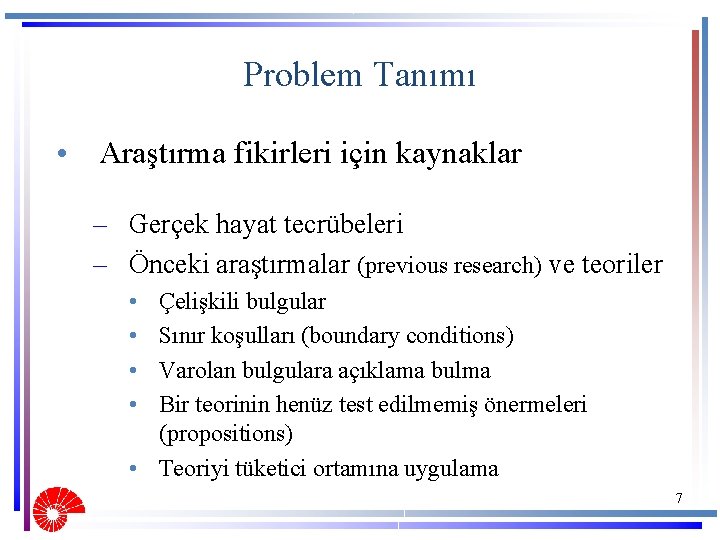 Problem Tanımı

• Araştırma fikirleri için kaynaklar

– Gerçek hayat tecrübeleri
– Önceki araştırmalar (previous research) ve teoriler
  • Çelişkili bulgular
  • Sınır koşulları (boundary conditions)
  • Varolan bulgulara açıklama bulma
  • Bir teorinin henüz test edilmemiş önermeleri (propositions)
  • Teoriyi tüketici ortamına uygulama

7